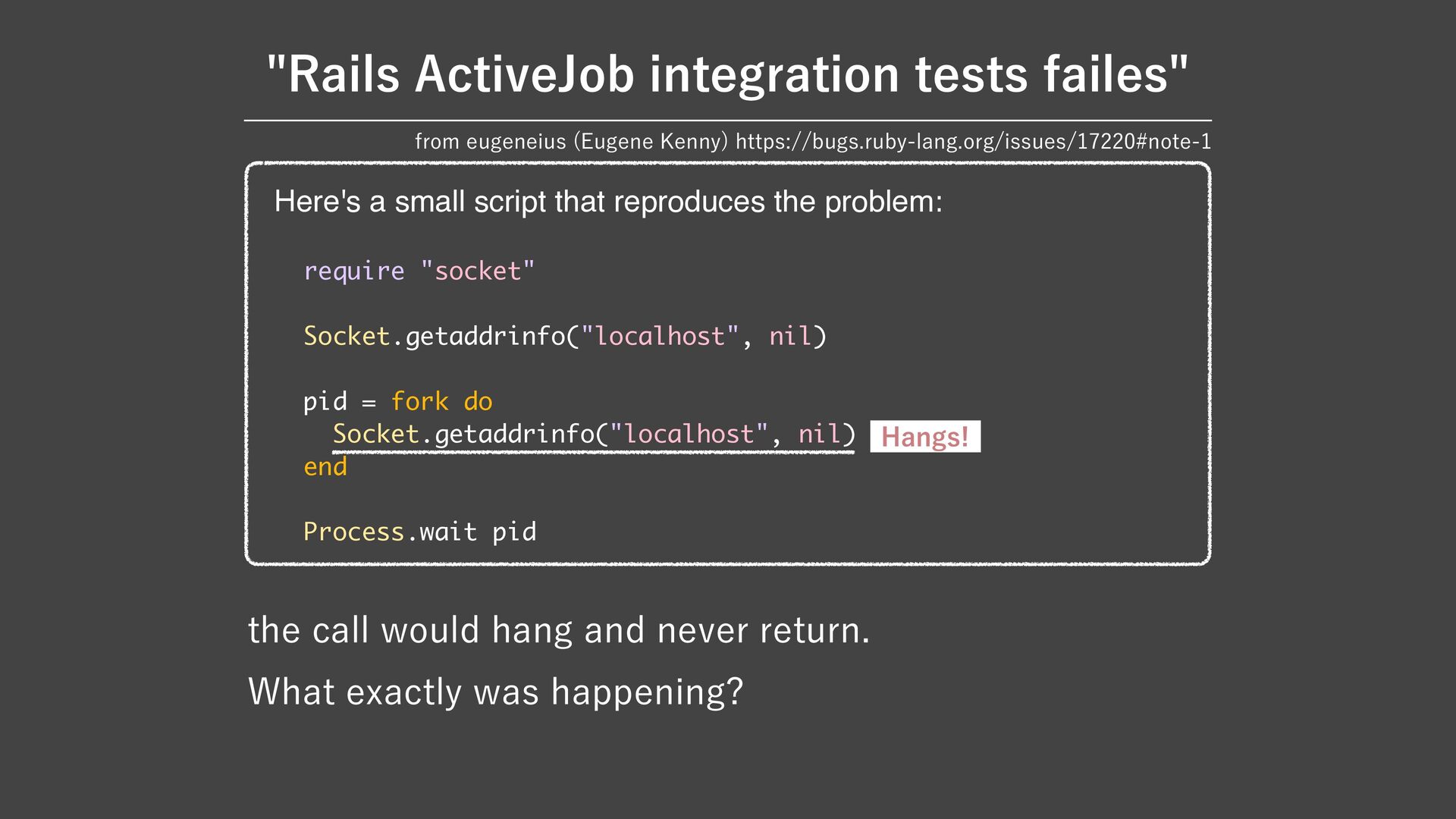 "Rails ActiveJob integration tests failes"

from eugeneius (Eugene Kenny) https://bugs.ruby-lang.org/issues/17220#note-1

Here's a small script that reproduces the problem:

require "socket"

Socket.getaddrinfo("localhost", nil)

pid = fork do
  Socket.getaddrinfo("localhost", nil) Hangs!
end

Process.wait pid

the call would hang and never return.

What exactly was happening?